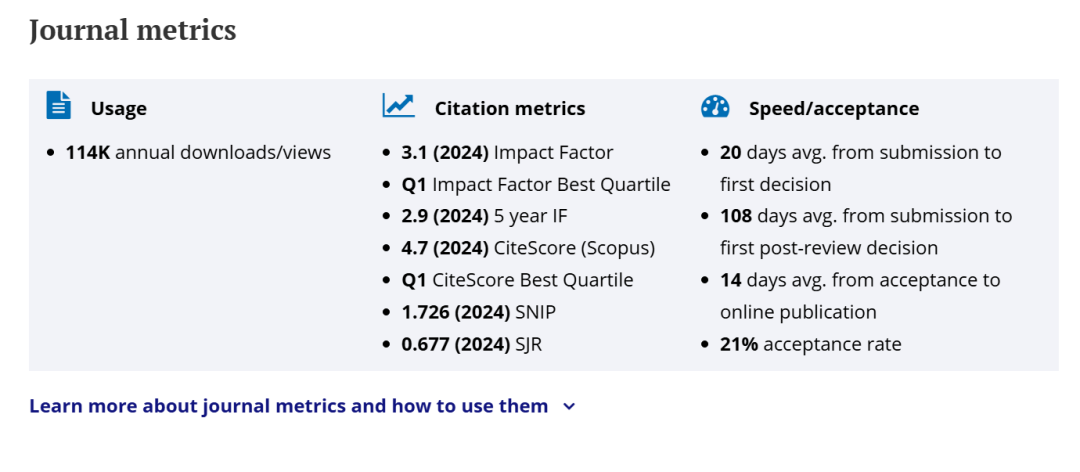 Journal metrics

Usage

- 114K annual downloads/views

Citation metrics

- 3.1 (2024) Impact Factor
- Q1 Impact Factor Best Quartile
- 2.9 (2024) 5 year IF
- 4.7 (2024) CiteScore (Scopus)
- Q1 CiteScore Best Quartile
- 1.726 (2024) SNIP
- 0.677 (2024) SJR

Speed/acceptance

- 20 days avg. from submission to first decision
- 108 days avg. from submission to first post-review decision
- 14 days avg. from acceptance to online publication
- 21% acceptance rate

Learn more about journal metrics and how to use them